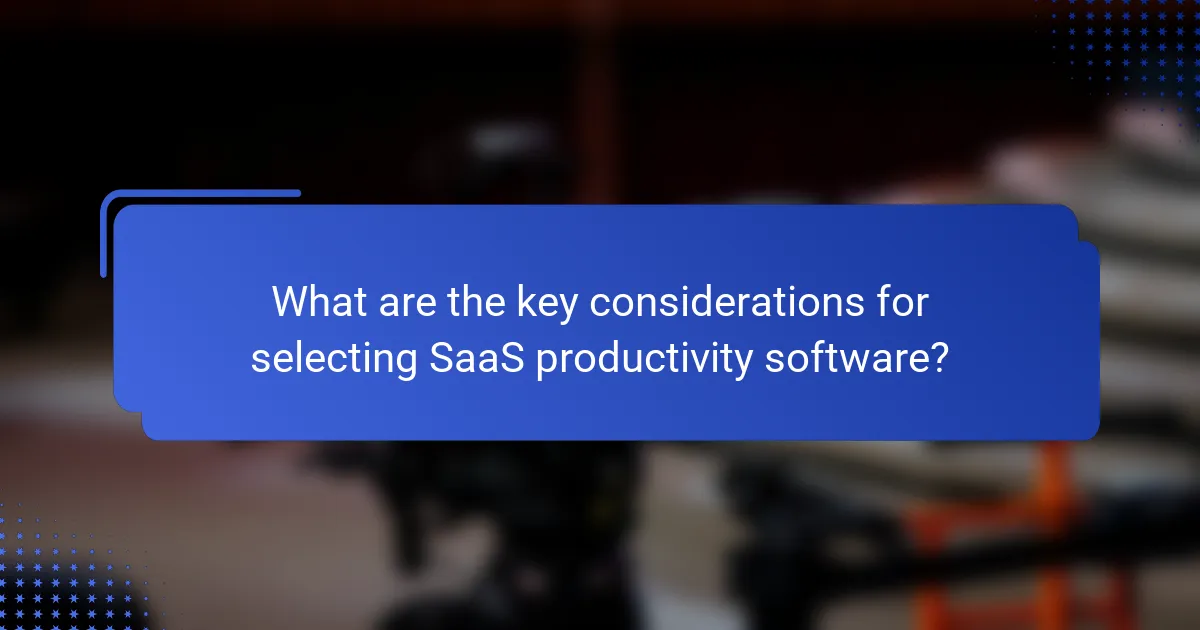 What are the key considerations for selecting SaaS productivity software?